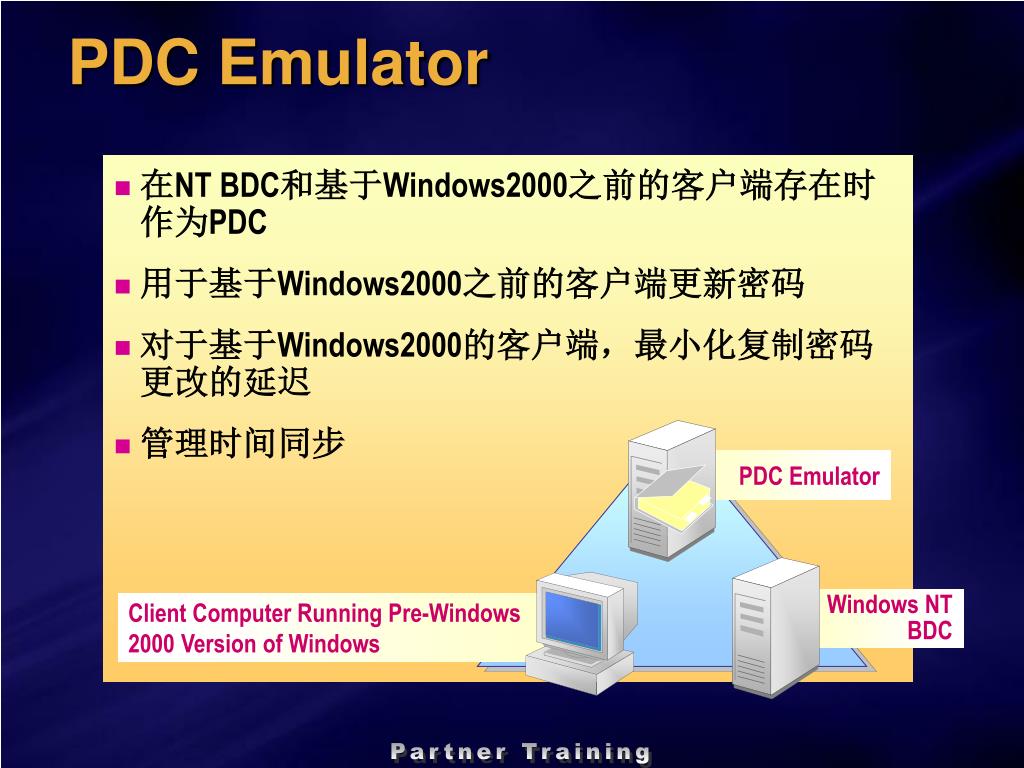 PDC Emulator

■ 在NT BDC和基于Windows2000之前的客户端存在时作为PDC

■ 用于基于Windows2000之前的客户端更新密码

■ 对于基于Windows2000的客户端，最小化复制密码更改的延迟

■ 管理时间同步

PDC Emulator

Client Computer Running Pre-Windows 2000 Version of Windows

Windows NT BDC

Partner Training